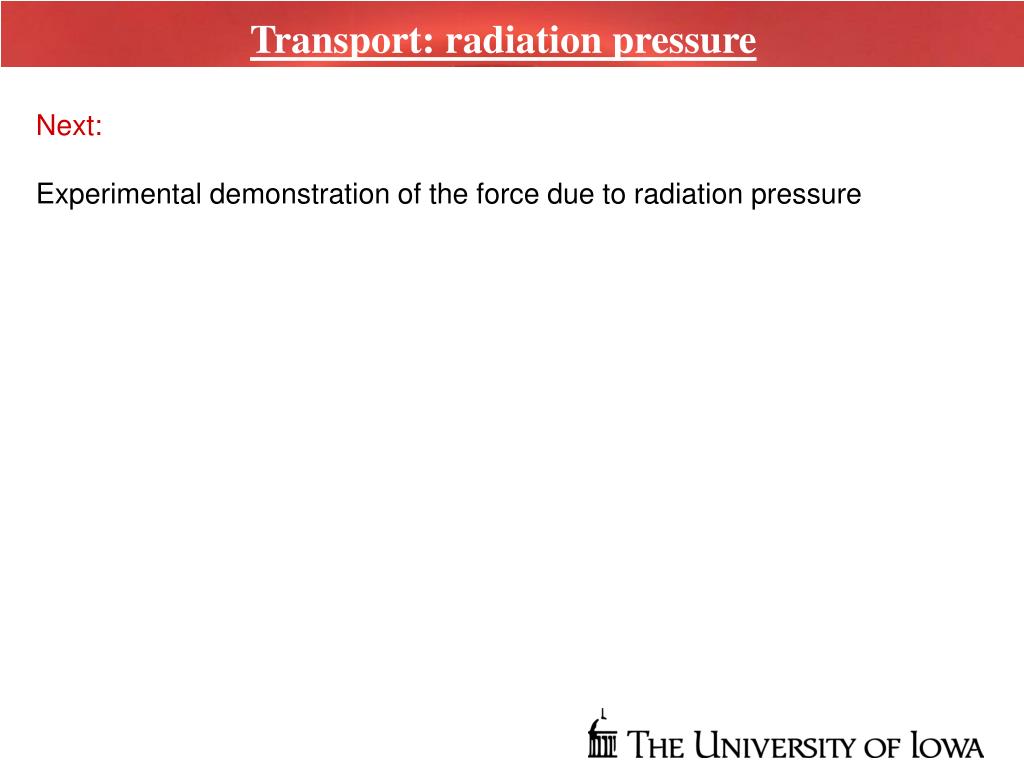 Transport: radiation pressure

Next:

Experimental demonstration of the force due to radiation pressure

THE UNIVERSITY OF IOWA